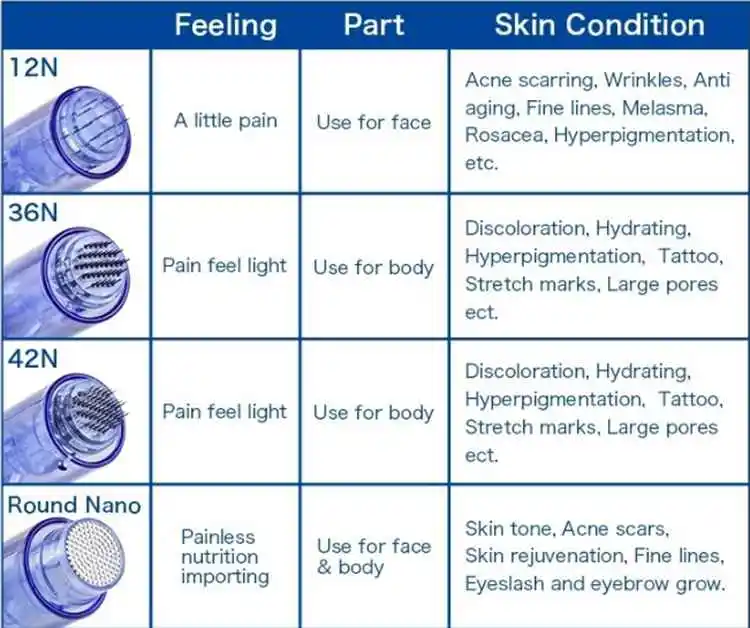 | | Feeling | Part | Skin Condition |
|---|---|---|---|
| 12N | A little pain | Use for face | Acne scarring, Wrinkles, Anti aging, Fine lines, Melasma, Rosacea, Hyperpigmentation, etc. |
| 36N | Pain feel light | Use for body | Discoloration, Hydrating, Hyperpigmentation, Tattoo, Stretch marks, Large pores ect. |
| 42N | Pain feel light | Use for body | Discoloration, Hydrating, Hyperpigmentation, Tattoo, Stretch marks, Large pores ect. |
| Round Nano | Painless nutrition importing | Use for face & body | Skin tone, Acne scars, Skin rejuvenation, Fine lines, Eyeslash and eyebrow grow. |